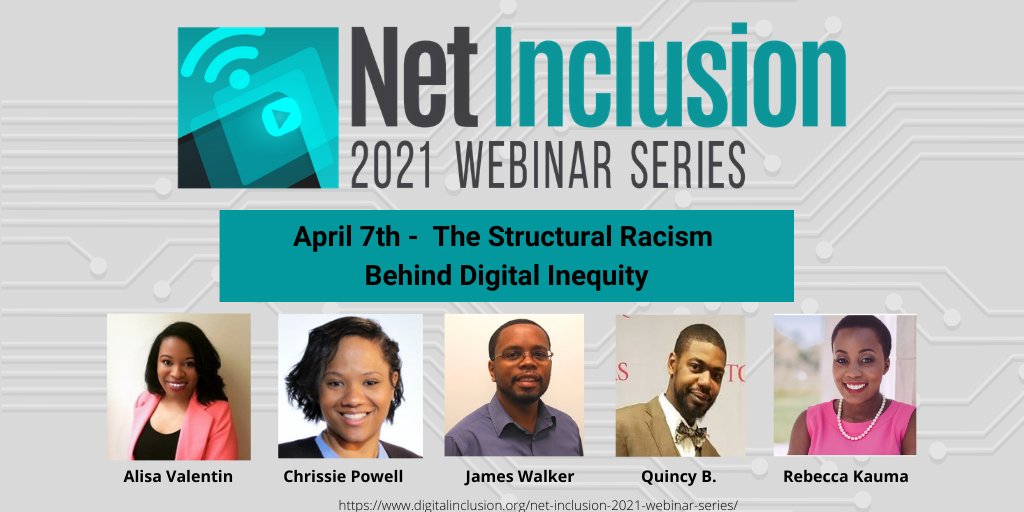 Net Inclusion
2021 WEBINAR SERIES

April 7th - The Structural Racism Behind Digital Inequity

Alisa Valentin

Chrissie Powell

James Walker

Quincy B.

Rebecca Kauma

https://www.digitalinclusion.org/net-inclusion-2021-webinar-series/